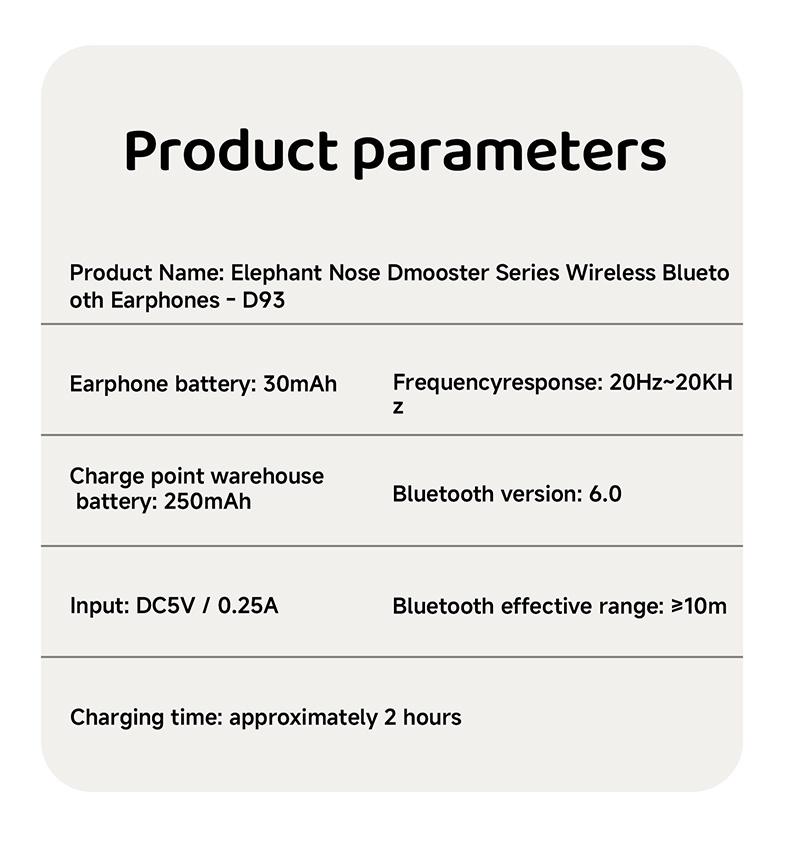 Product parameters

Product Name: Elephant Nose Dmooster Series Wireless Bluetooth Earphones - D93

Earphone battery: 30mAh

Frequencyresponse: 20Hz~20KHz

Charge point warehouse battery: 250mAh

Bluetooth version: 6.0

Input: DC5V / 0.25A

Bluetooth effective range: ≥10m

Charging time: approximately 2 hours